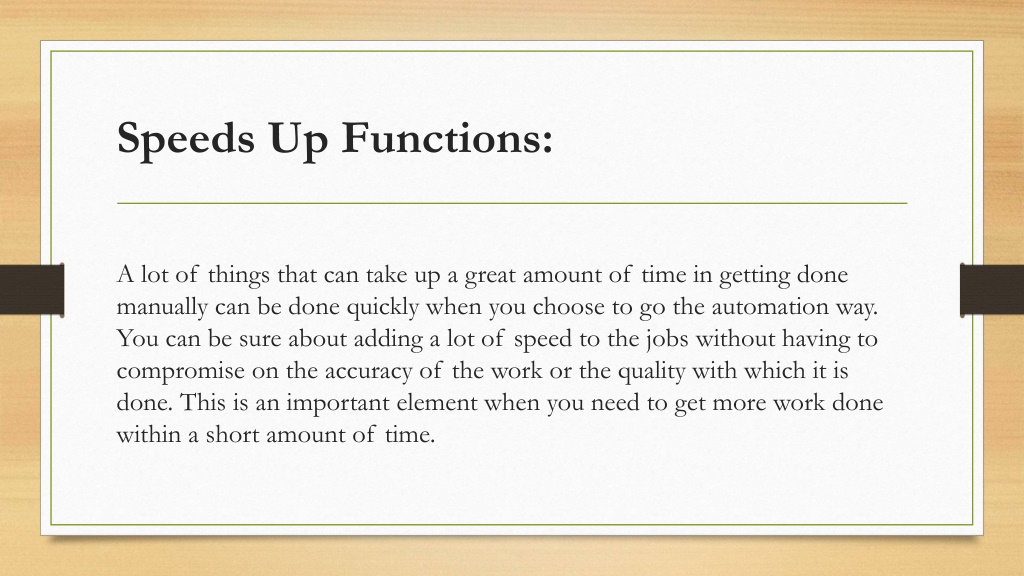 Speeds Up Functions:

A lot of things that can take up a great amount of time in getting done manually can be done quickly when you choose to go the automation way. You can be sure about adding a lot of speed to the jobs without having to compromise on the accuracy of the work or the quality with which it is done. This is an important element when you need to get more work done within a short amount of time.